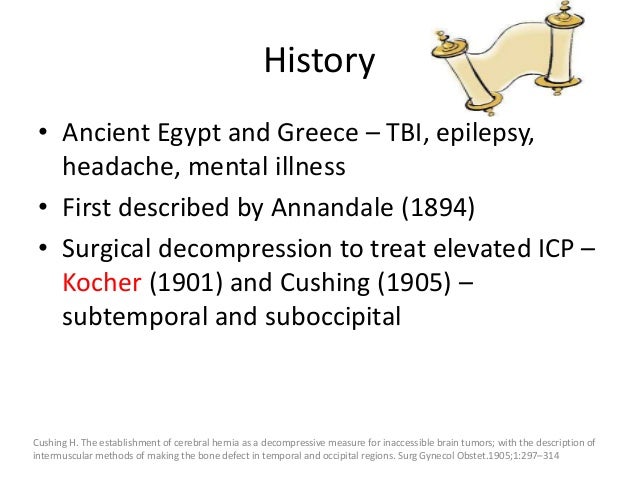 History

• Ancient Egypt and Greece – TBI, epilepsy, headache, mental illness
• First described by Annandale (1894)
• Surgical decompression to treat elevated ICP – Kocher (1901) and Cushing (1905) – subtemporal and suboccipital

Cushing H. The establishment of cerebral hernia as a decompressive measure for inaccessible brain tumors; with the description of intermuscular methods of making the bone defect in temporal and occipital regions. Surg Gynecol Obstet.1905;1:297–314